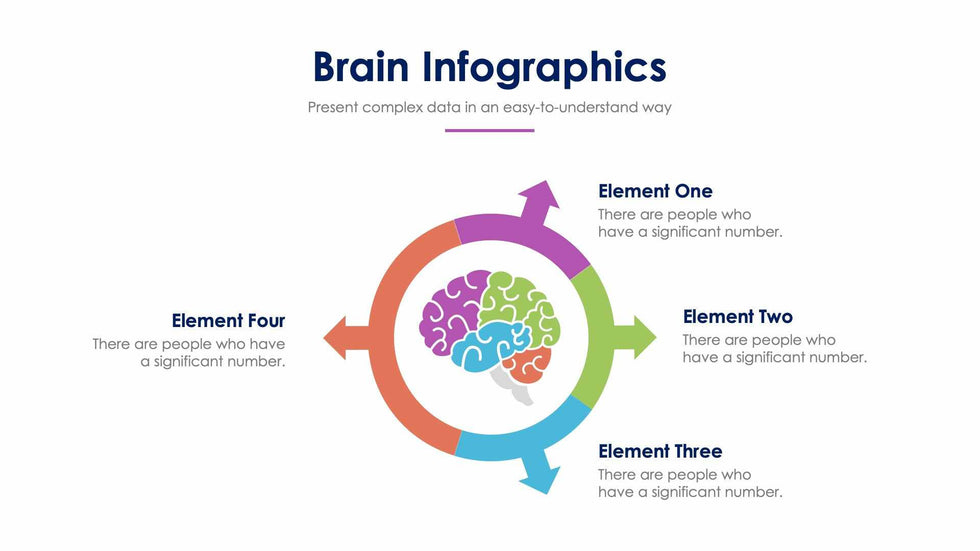 Brain Infographics

Present complex data in an easy-to-understand way

Element One
There are people who have a significant number.

Element Two
There are people who have a significant number.

Element Three
There are people who have a significant number.

Element Four
There are people who have a significant number.